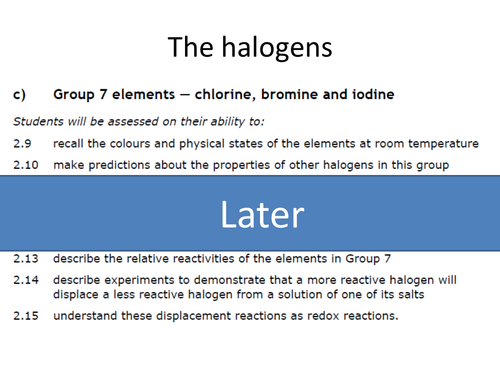 The halogens

c) Group 7 elements — chlorine, bromine and iodine

Students will be assessed on their ability to:

2.9 recall the colours and physical states of the elements at room temperature

2.10 make predictions about the properties of other halogens in this group

Later

2.13 describe the relative reactivities of the elements in Group 7

2.14 describe experiments to demonstrate that a more reactive halogen will displace a less reactive halogen from a solution of one of its salts

2.15 understand these displacement reactions as redox reactions.